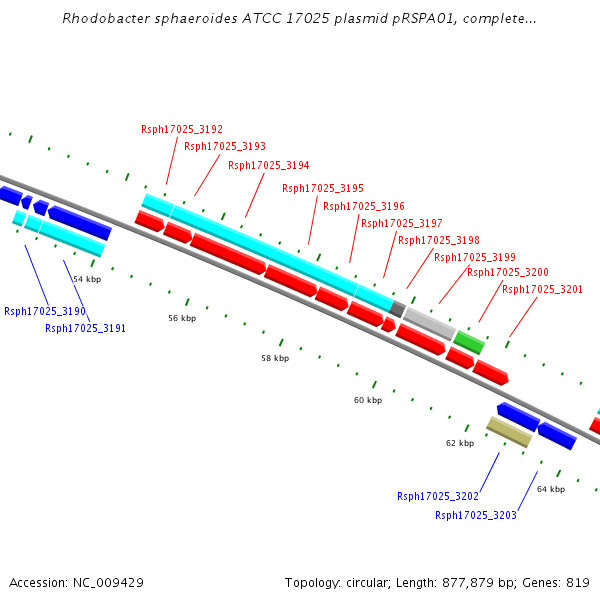 Rhodobacter sphaeroides ATCC 17025 plasmid pRSPA01, complete...

Rsph17025_3192
Rsph17025_3193
Rsph17025_3194
Rsph17025_3195
Rsph17025_3196
Rsph17025_3197
Rsph17025_3198
Rsph17025_3199
Rsph17025_3200
Rsph17025_3201

54 kbp
Rsph17025_3190
Rsph17025_3191
56 kbp
58 kbp
60 kbp
62 kbp
64 kbp
Rsph17025_3202
Rsph17025_3203

Accession: NC_009429
Topology: circular; Length: 877,879 bp; Genes: 819